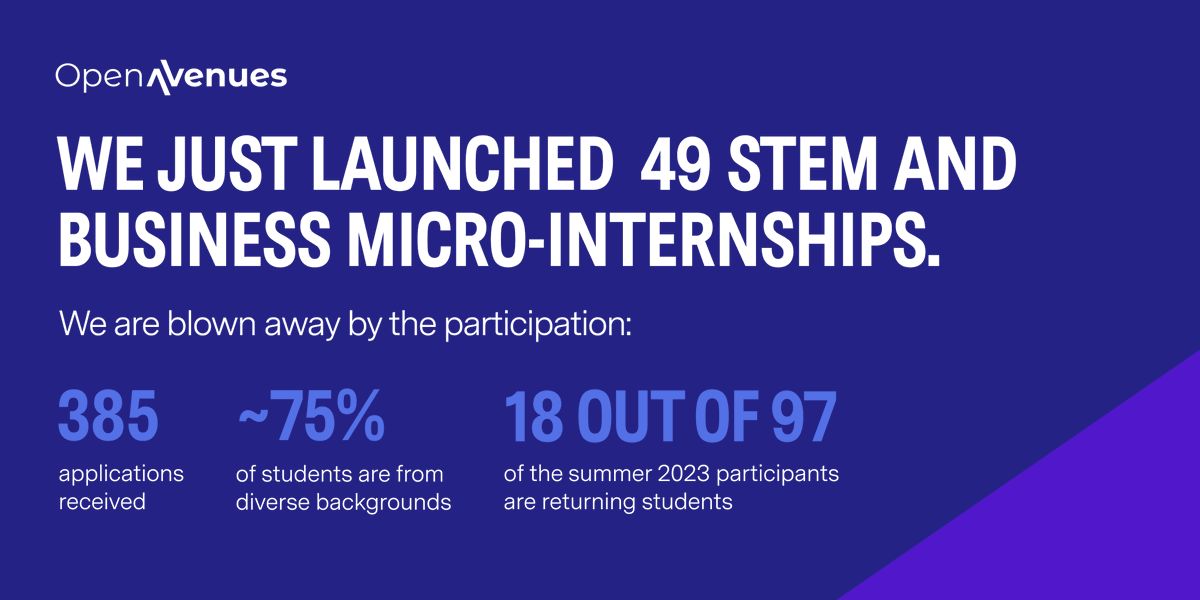 OpenAvenues

WE JUST LAUNCHED 49 STEM AND BUSINESS MICRO-INTERNSHIPS.

We are blown away by the participation:

385
applications received

~75%
of students are from diverse backgrounds

18 OUT OF 97
of the summer 2023 participants are returning students